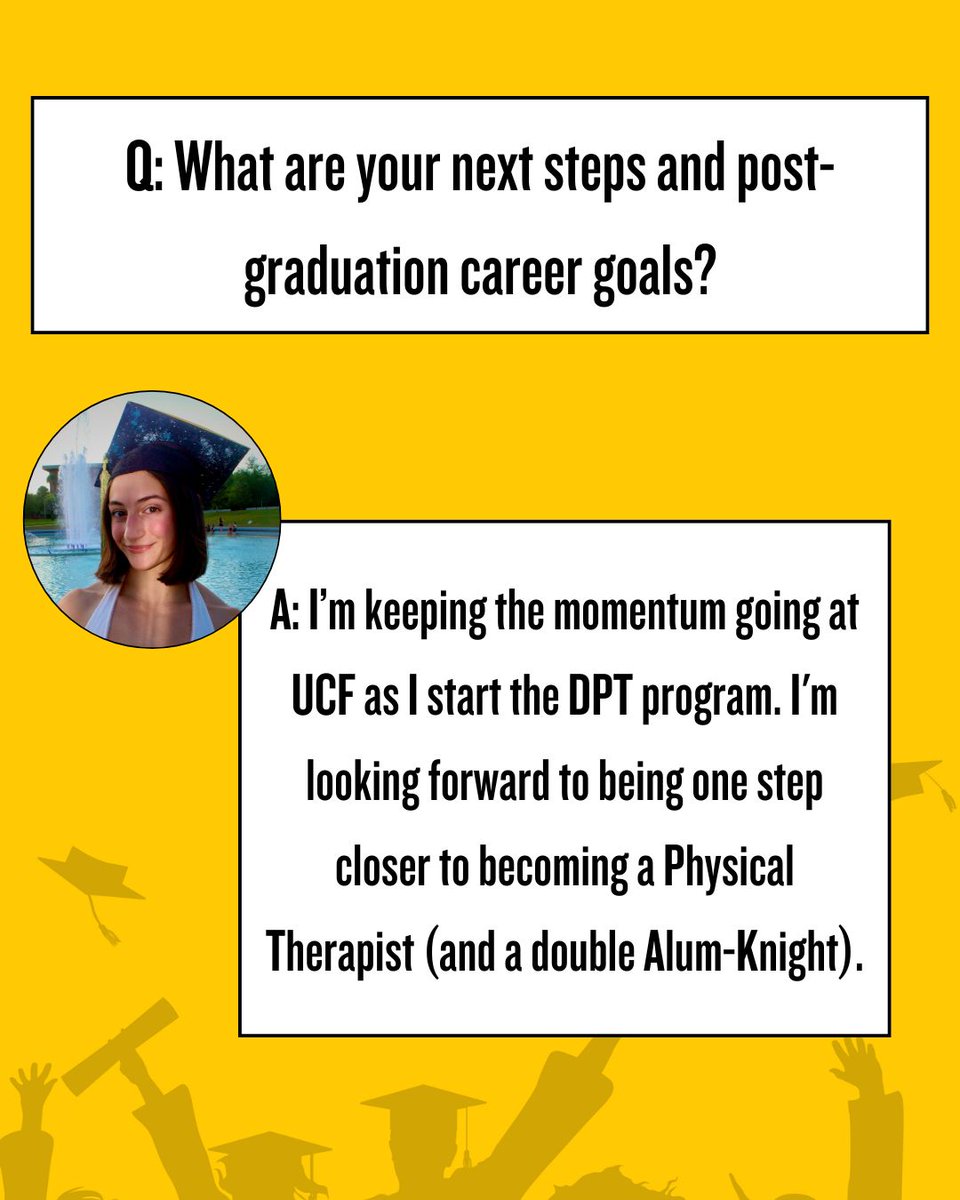 Q: What are your next steps and post-graduation career goals?

A: I'm keeping the momentum going at UCF as I start the DPT program. I'm looking forward to being one step closer to becoming a Physical Therapist (and a double Alum-Knight).